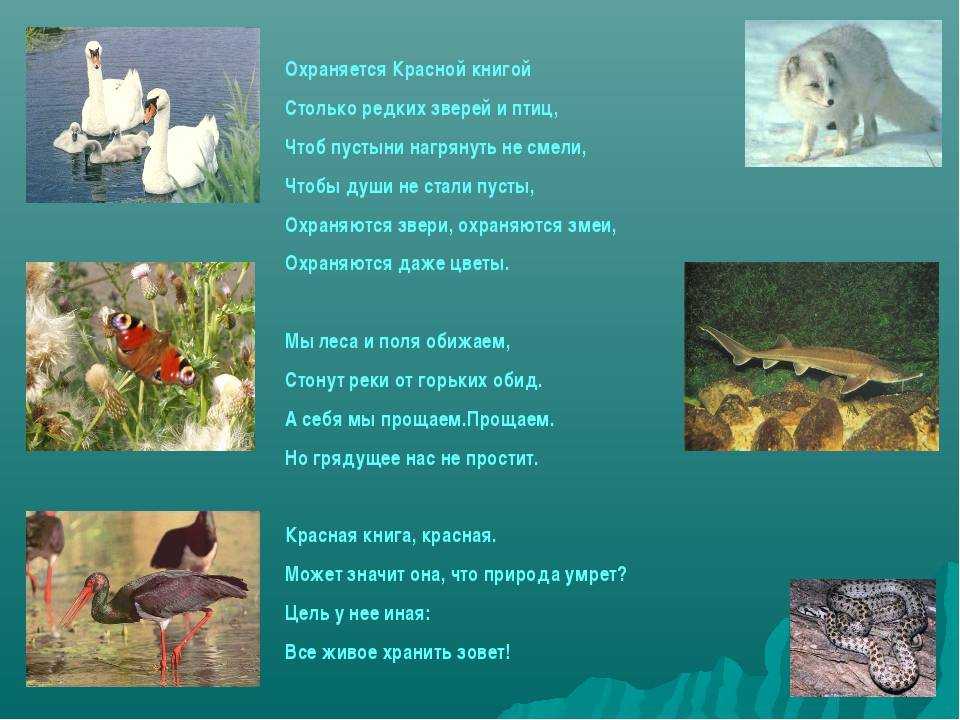 Охраняется Красной книгой
Столько редких зверей и птиц,
Чтоб пустыни нагрянуть не смели,
Чтобы души не стали пусты,
Охраняются звери, охраняются змеи,
Охраняются даже цветы.

Мы леса и поля обижаем,
Стонут реки от горьких обид.
А себя мы прощаем.Прощаем.
Но грядущее нас не простит.

Красная книга, красная.
Может значит она, что природа умрет?
Цель у нее иная:
Все живое хранить зовет!